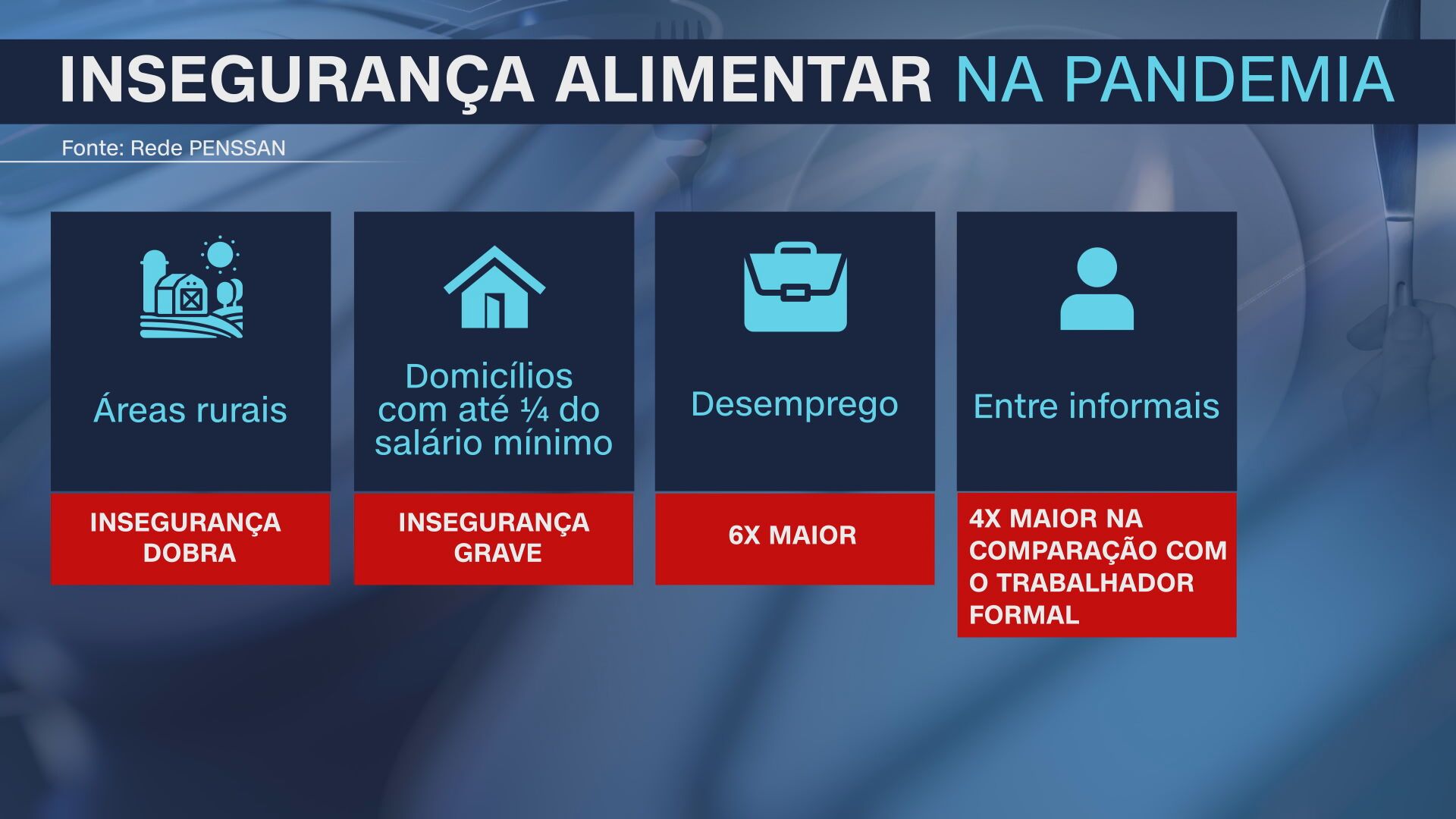 INSEGURANÇA ALIMENTAR NA PANDEMIA

Fonte: Rede PENSSAN

Áreas rurais

INSEGURANÇA DOBRA

Domicílios com até ¼ do salário mínimo

INSEGURANÇA GRAVE

Desemprego

6X MAIOR

Entre informais

4X MAIOR NA COMPARAÇÃO COM O TRABALHADOR FORMAL